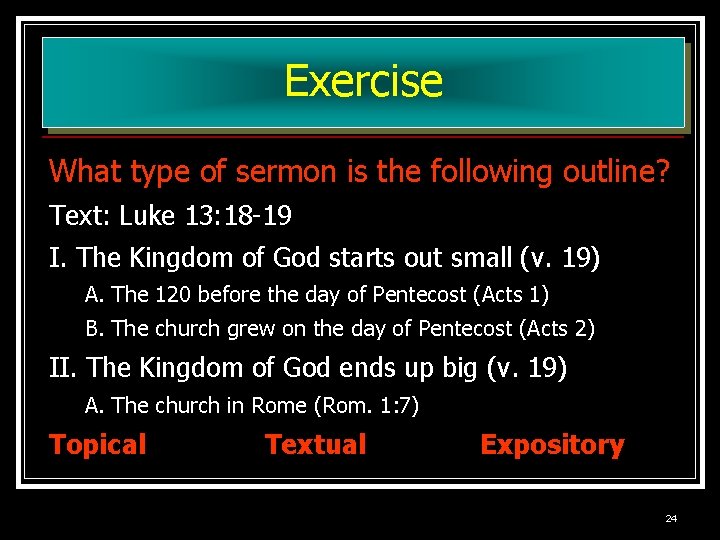 Exercise

What type of sermon is the following outline?

Text: Luke 13:18-19

I. The Kingdom of God starts out small (v. 19)

A. The 120 before the day of Pentecost (Acts 1)

B. The church grew on the day of Pentecost (Acts 2)

II. The Kingdom of God ends up big (v. 19)

A. The church in Rome (Rom. 1:7)

Topical Textual Expository

24